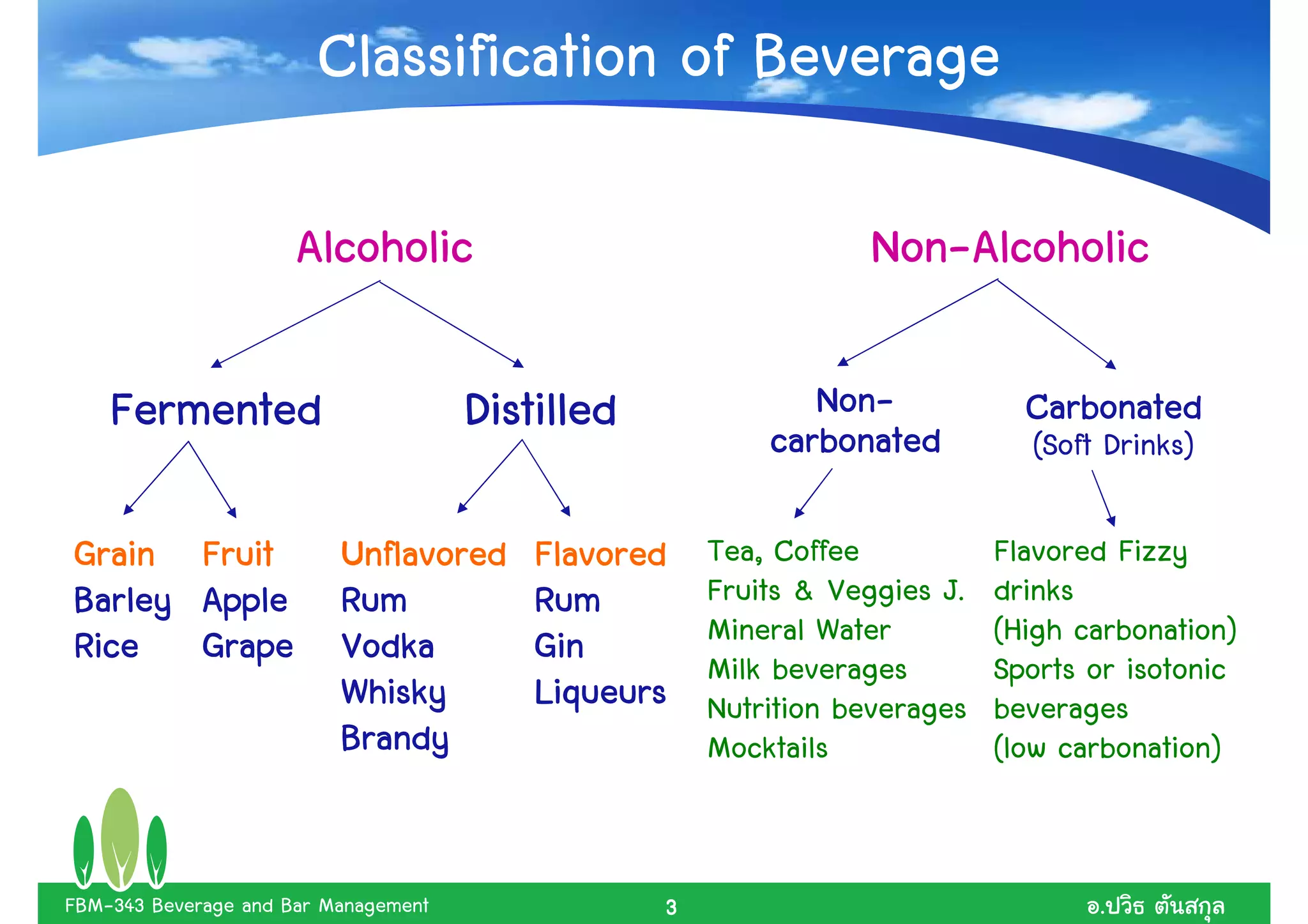 Classification of Beverage

Alcoholic

Fermented

Grain
Barley
Rice

Fruit
Apple
Grape

Distilled

Unflavored
Rum
Vodka
Whisky
Brandy

Flavored
Rum
Gin
Liqueurs

Non-Alcoholic

Non-carbonated

Tea, Coffee
Fruits & Veggies J.
Mineral Water
Milk beverages
Nutrition beverages
Mocktails

Carbonated (Soft Drinks)

Flavored Fizzy drinks (High carbonation)
Sports or isotonic beverages (low carbonation)

FBM-343 Beverage and Bar Management
3
อ.ปวิธ ตันสกุล